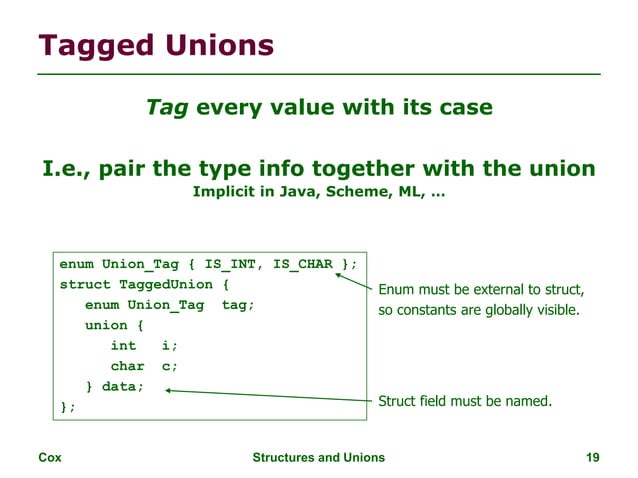 Tagged Unions

Tag every value with its case

I.e., pair the type info together with the union
Implicit in Java, Scheme, ML, …

enum Union_Tag { IS_INT, IS_CHAR };
struct TaggedUnion {
   enum Union_Tag  tag;
   union {
      int   i;
      char  c;
   } data;
};

Enum must be external to struct, so constants are globally visible.

Struct field must be named.

Cox

Structures and Unions

19